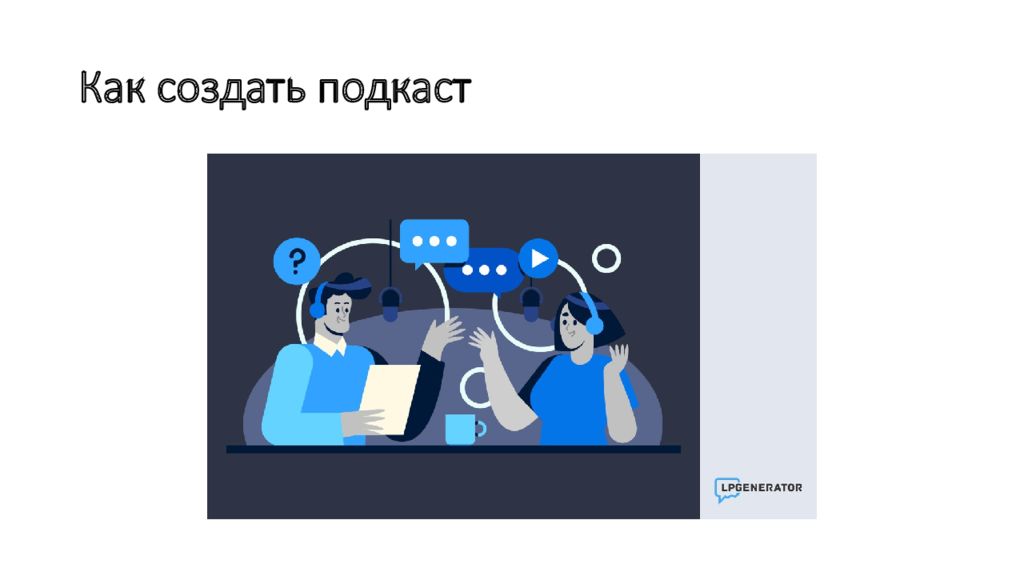 Как создать подкаст

?

LPGENERATOR